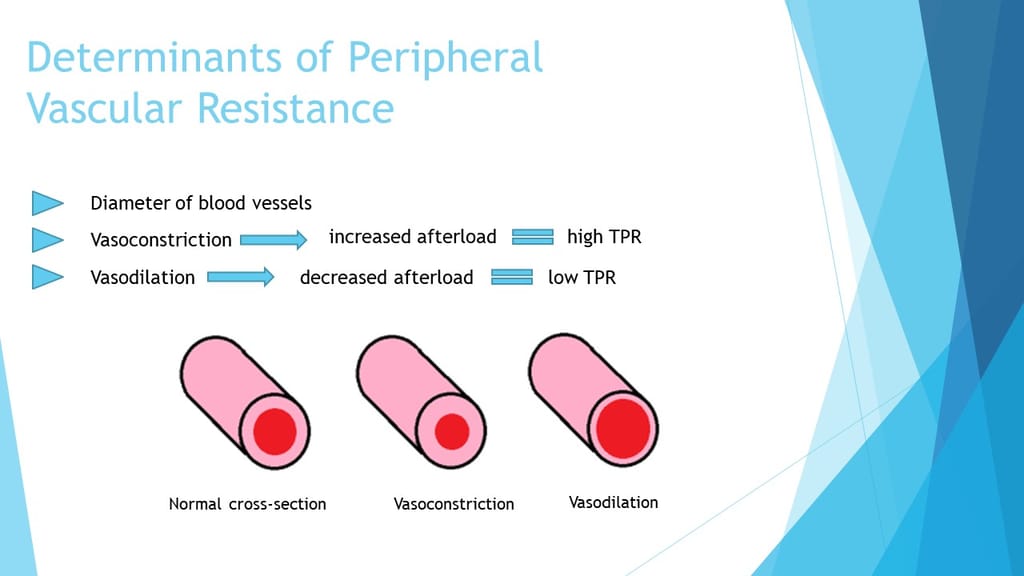 Determinants of Peripheral Vascular Resistance

Diameter of blood vessels

Vasoconstriction increased afterload high TPR

Vasodilation decreased afterload low TPR

Normal cross-section

Vasoconstriction

Vasodilation